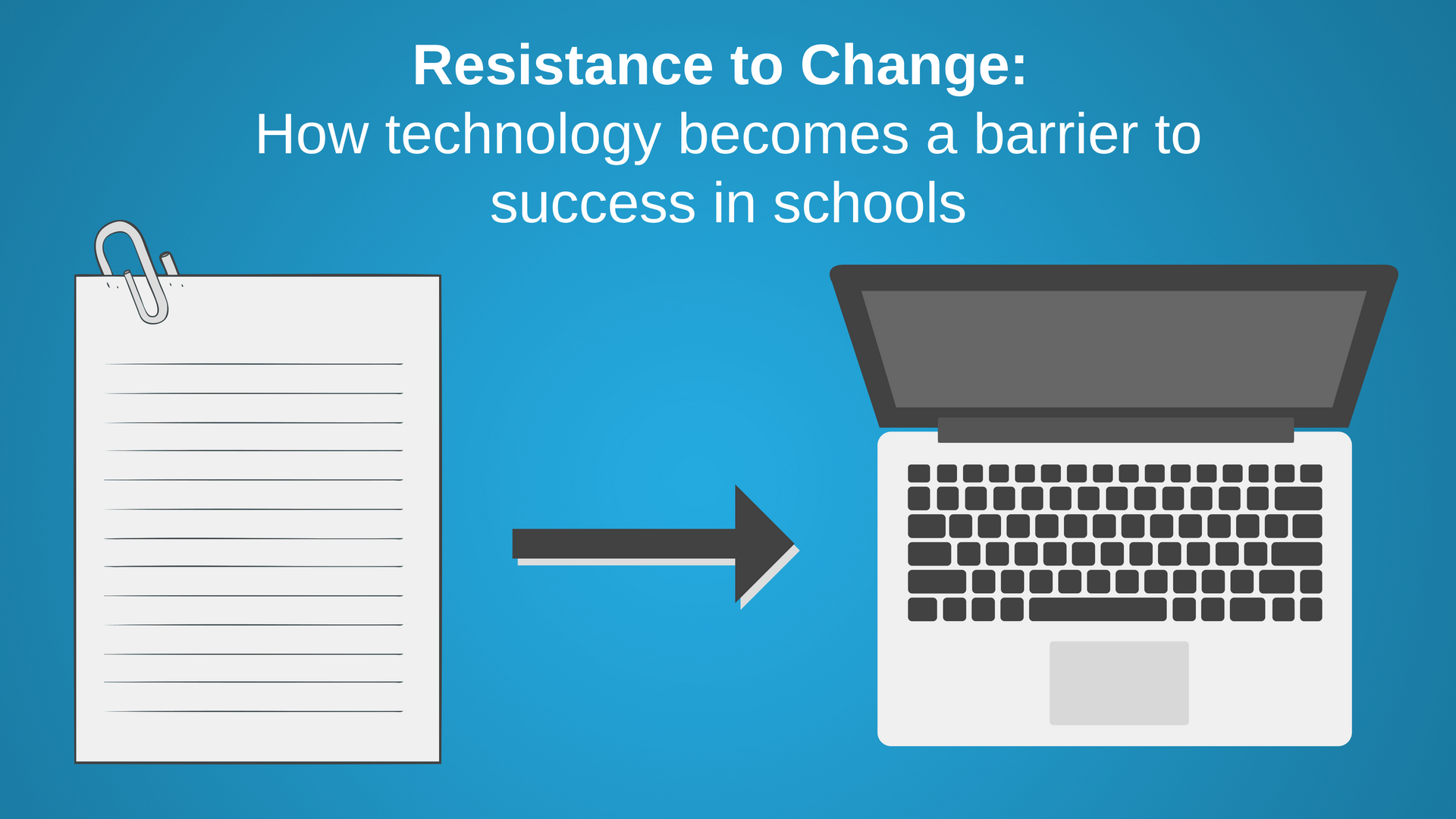 Resistance to Change:
How technology becomes a barrier to success in schools